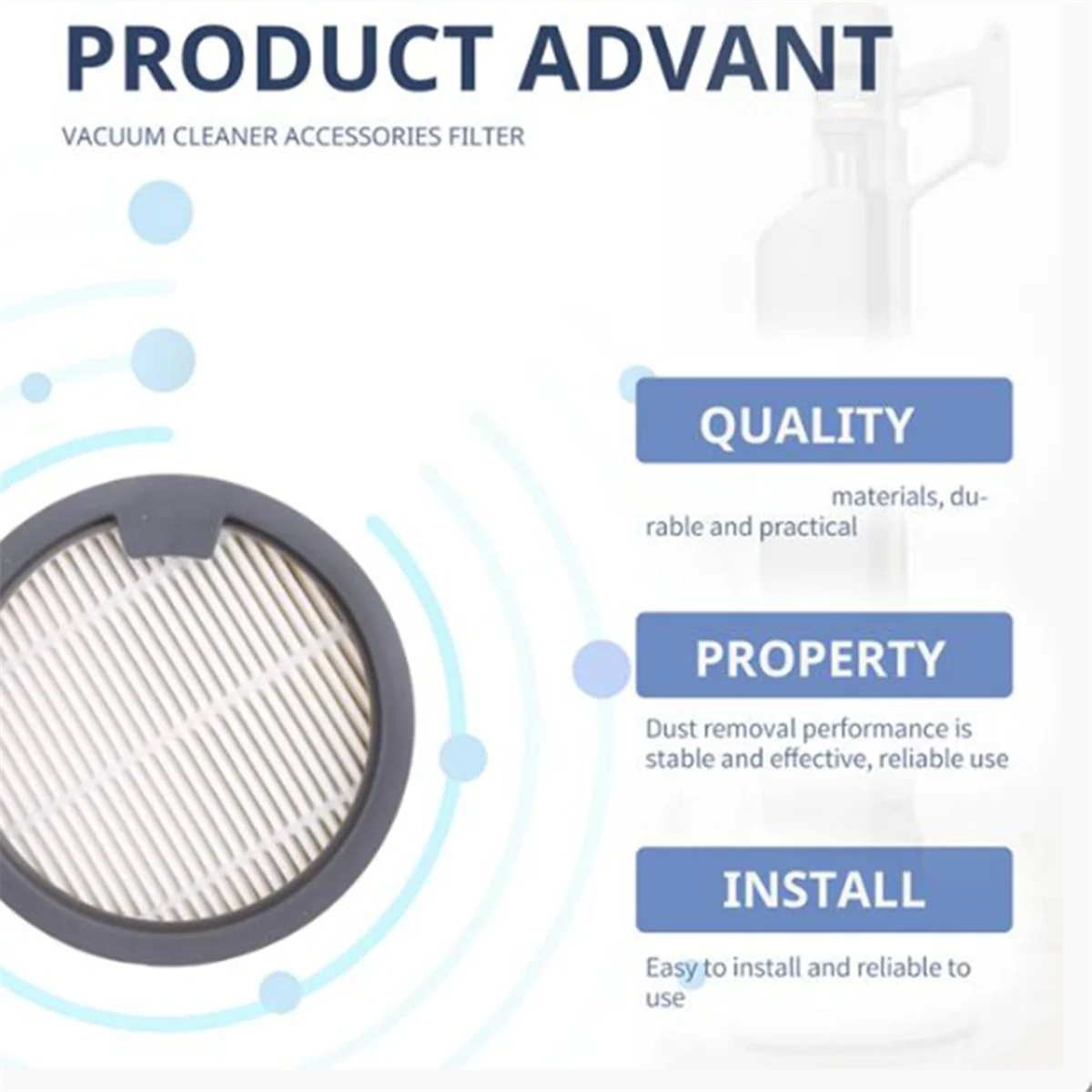 PRODUCT ADVANT

VACUUM CLEANER ACCESSORIES FILTER

QUALITY

materials, durable and practical

PROPERTY

Dust removal performance is stable and effective, reliable use

INSTALL

Easy to install and reliable to use